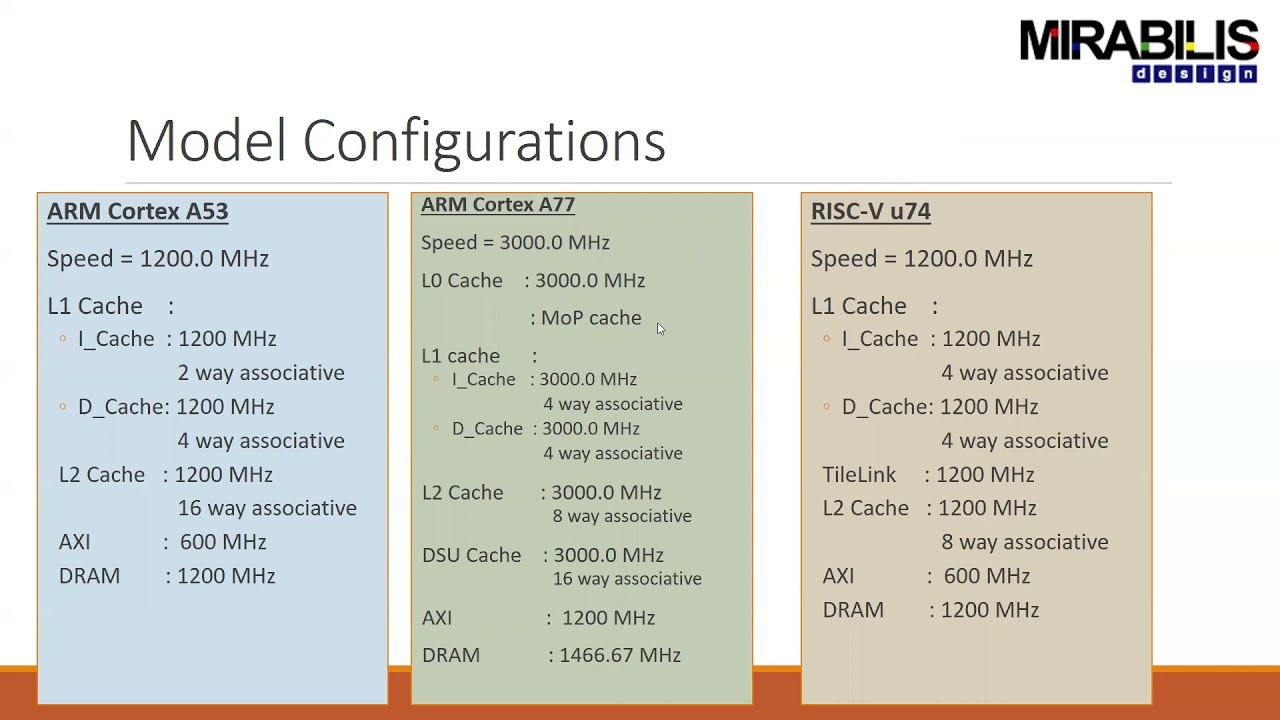 MIRABILIS
design

Model Configurations

ARM Cortex A53

Speed = 1200.0 MHz

L1 Cache :
◦ I_Cache : 1200 MHz
2 way associative
◦ D_Cache: 1200 MHz
4 way associative
L2 Cache : 1200 MHz
16 way associative
AXI : 600 MHz
DRAM : 1200 MHz

ARM Cortex A77

Speed = 3000.0 MHz

L0 Cache : 3000.0 MHz
: MoP cache

L1 cache :
◦ I_Cache : 3000.0 MHz
4 way associative
◦ D_Cache : 3000.0 MHz
4 way associative

L2 Cache : 3000.0 MHz
8 way associative

DSU Cache : 3000.0 MHz
16 way associative

AXI : 1200 MHz

DRAM : 1466.67 MHz

RISC-V u74

Speed = 1200.0 MHz

L1 Cache :
◦ I_Cache : 1200 MHz
4 way associative
◦ D_Cache: 1200 MHz
4 way associative
TileLink : 1200 MHz
L2 Cache : 1200 MHz
8 way associative
AXI : 600 MHz
DRAM : 1200 MHz